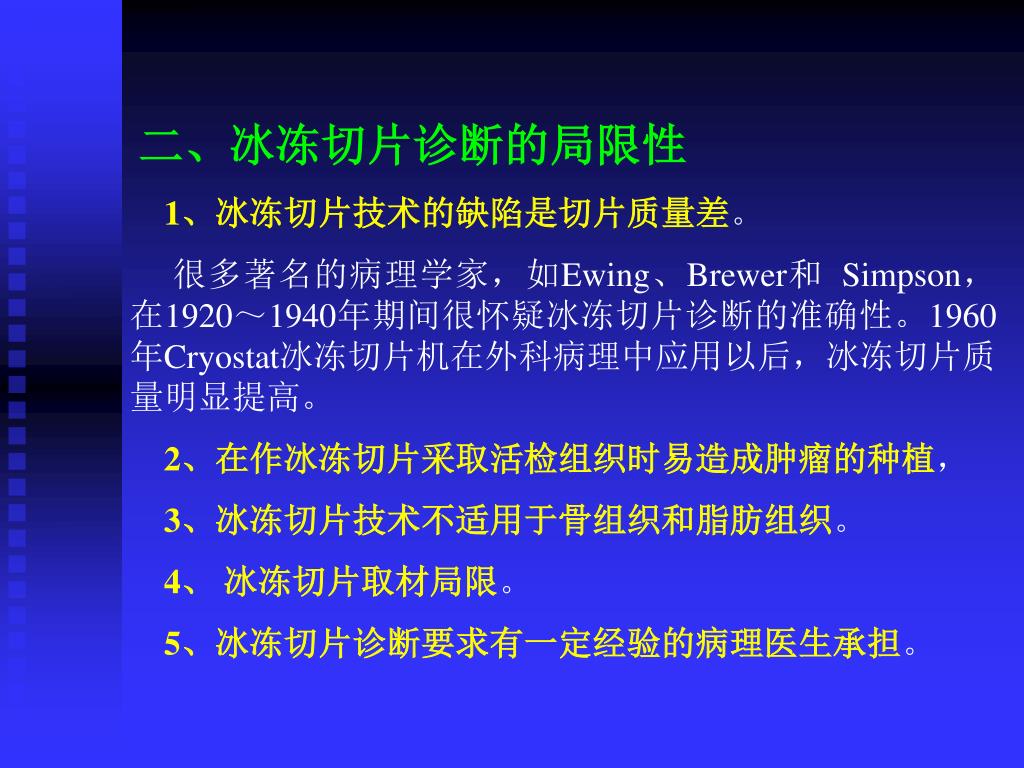 二、冰冻切片诊断的局限性

1、冰冻切片技术的缺陷是切片质量差。

很多著名的病理学家，如Ewing、Brewer和 Simpson，在1920～1940年期间很怀疑冰冻切片诊断的准确性。1960年Cryostat冰冻切片机在外科病理中应用以后，冰冻切片质量明显提高。

2、在作冰冻切片采取活检组织时易造成肿瘤的种植，

3、冰冻切片技术不适用于骨组织和脂肪组织。

4、 冰冻切片取材局限。

5、冰冻切片诊断要求有一定经验的病理医生承担。